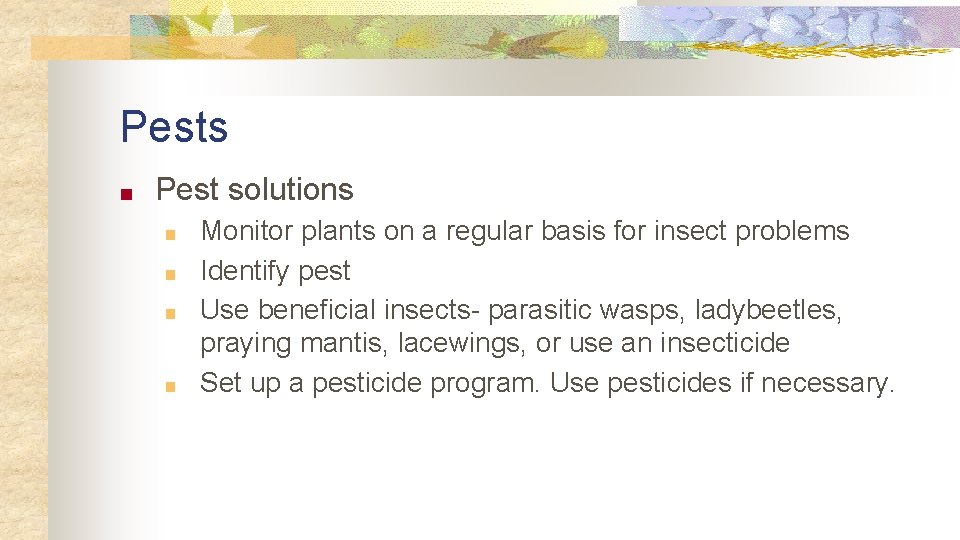 Pests

Pest solutions

Monitor plants on a regular basis for insect problems

Identify pest

Use beneficial insects- parasitic wasps, ladybeetles, praying mantis, lacewings, or use an insecticide

Set up a pesticide program. Use pesticides if necessary.